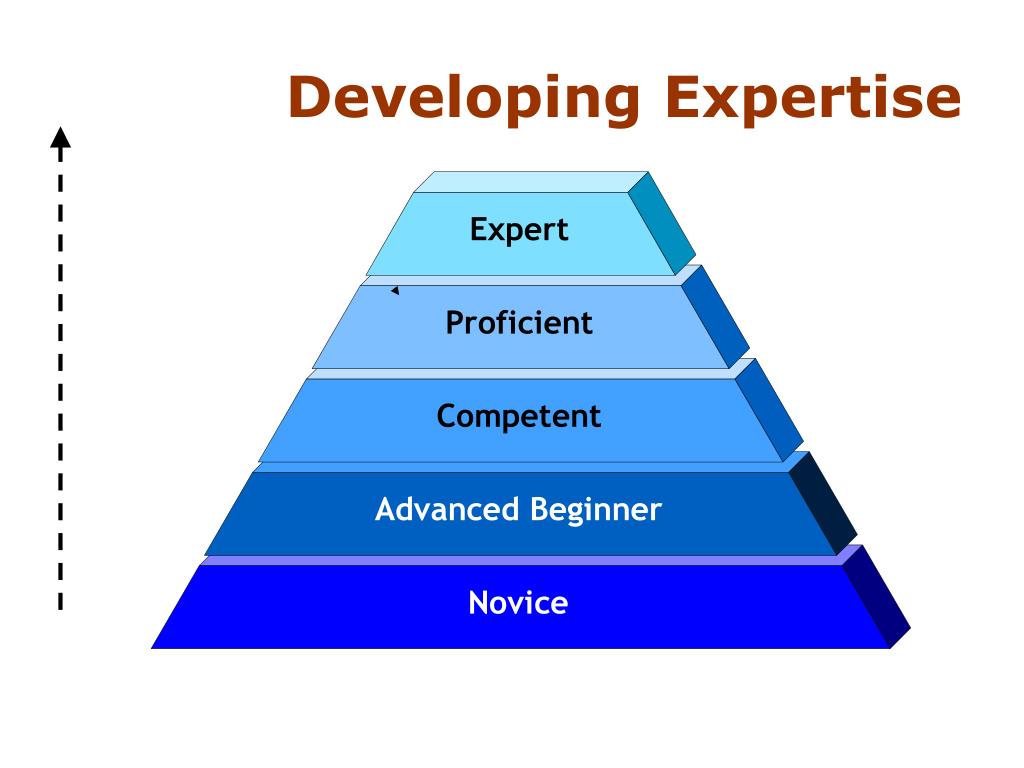 Developing Expertise

Expert

Proficient

Competent

Advanced Beginner

Novice